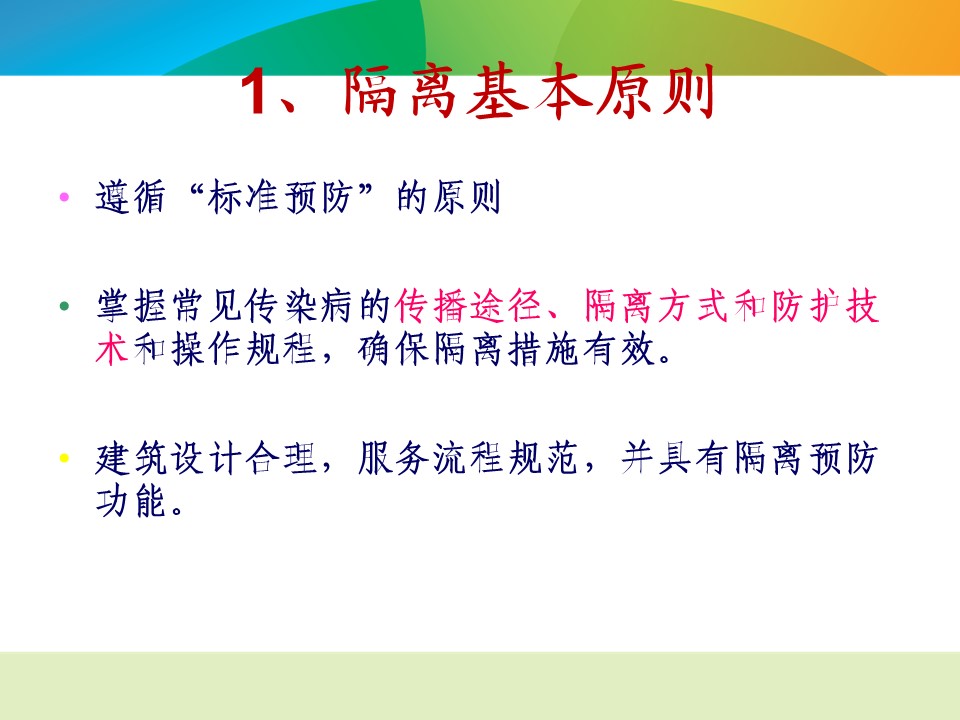 1、隔离基本原则

• 遵循“标准预防”的原则

• 掌握常见传染病的传播途径、隔离方式和防护技术和操作规程，确保隔离措施有效。

• 建筑设计合理，服务流程规范，并具有隔离预防功能。